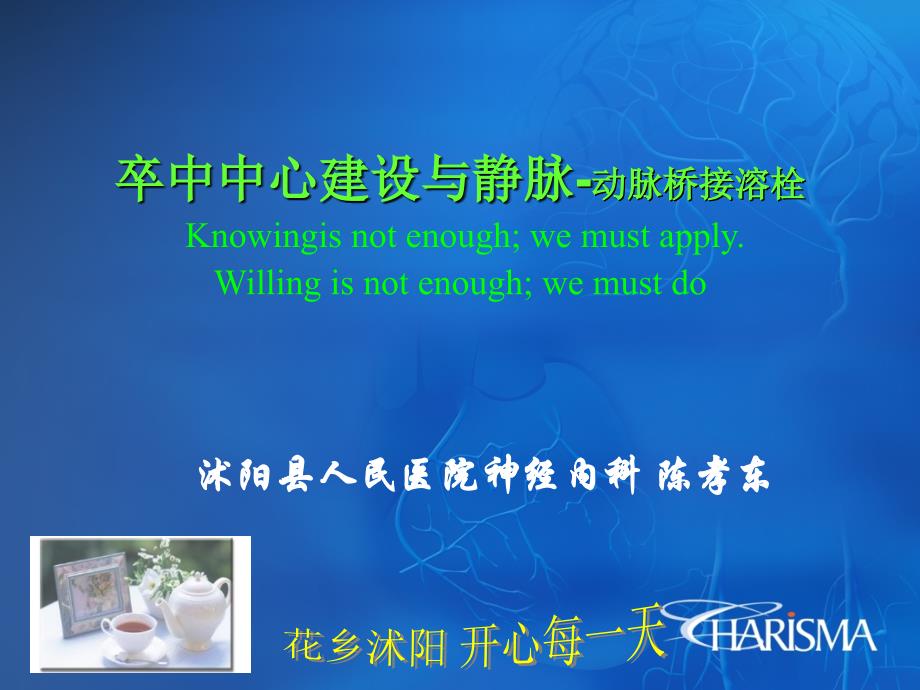 卒中中心建设与静脉-动脉桥接溶栓

Knowingis not enough; we must apply.
Willing is not enough; we must do

沭阳县人民医院神经内科 陈孝东

花乡沭阳 开心每一天

CHARISMA